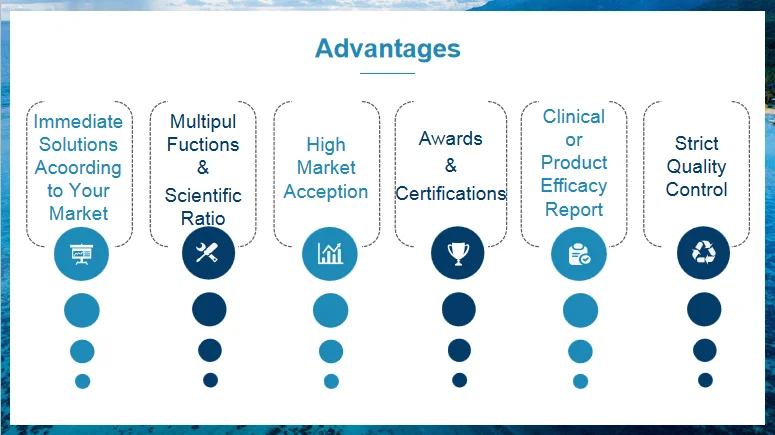 Advantages

Immediate Solutions Acoording to Your Market

Multipul Fuctions & Scientific Ratio

High Market Acception

Awards & Certifications

Clinical or Product Efficacy Report

Strict Quality Control